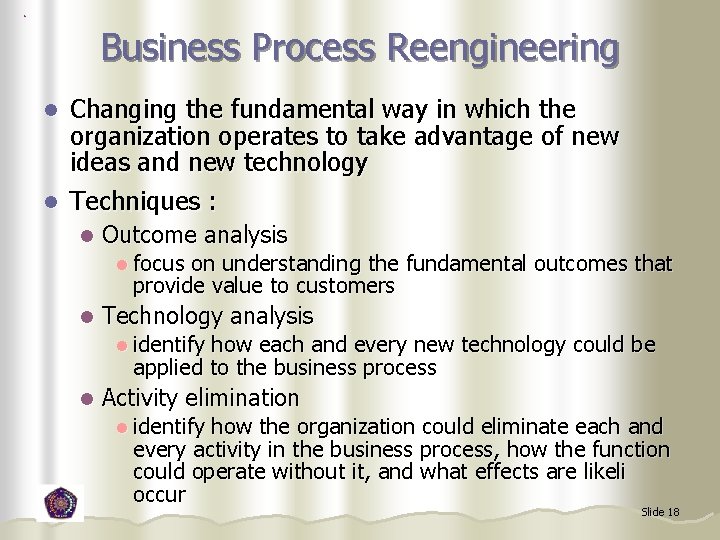 Business Process Reengineering

- Changing the fundamental way in which the organization operates to take advantage of new ideas and new technology
- Techniques :
  - Outcome analysis
    - focus on understanding the fundamental outcomes that provide value to customers
  - Technology analysis
    - identify how each and every new technology could be applied to the business process
  - Activity elimination
    - identify how the organization could eliminate each and every activity in the business process, how the function could operate without it, and what effects are likeli occur

Slide 18